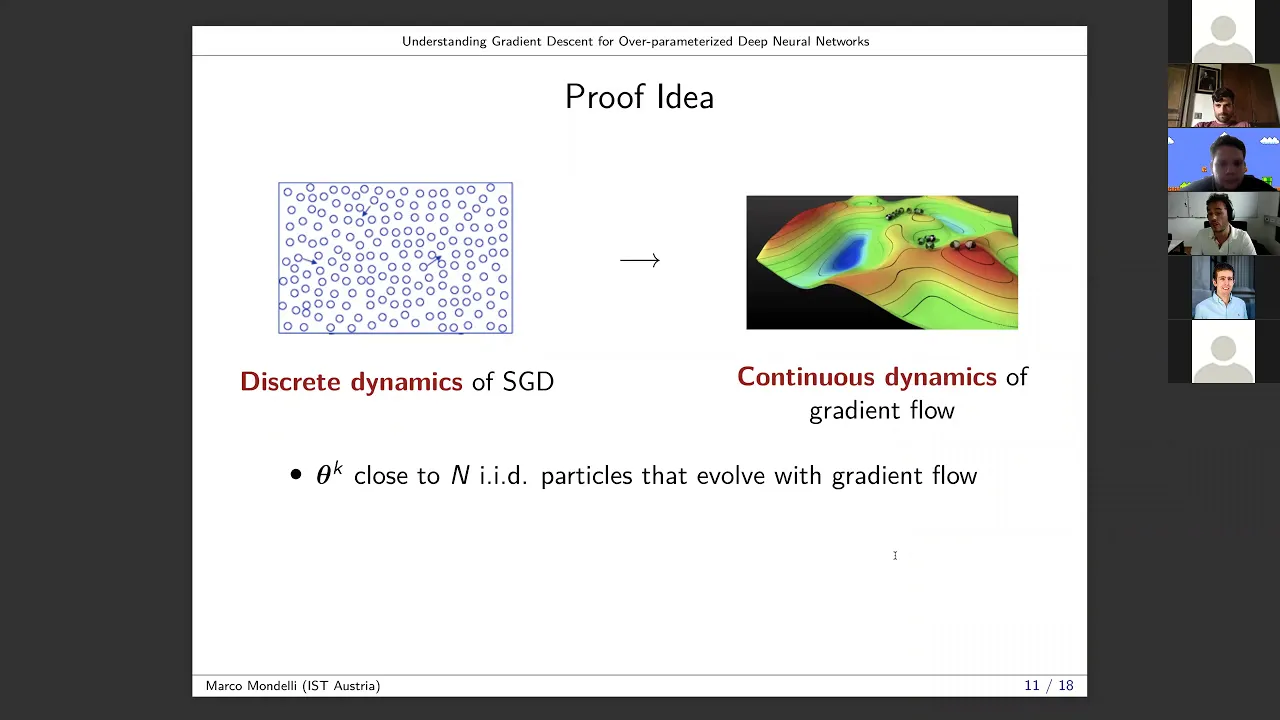 Understanding Gradient Descent for Over-parameterized Deep Neural Networks

Proof Idea

$\longrightarrow$

Discrete dynamics of SGD

Continuous dynamics of gradient flow

• $\theta^k$ close to $N$ i.i.d. particles that evolve with gradient flow

Marco Mondelli (IST Austria)

11 / 18